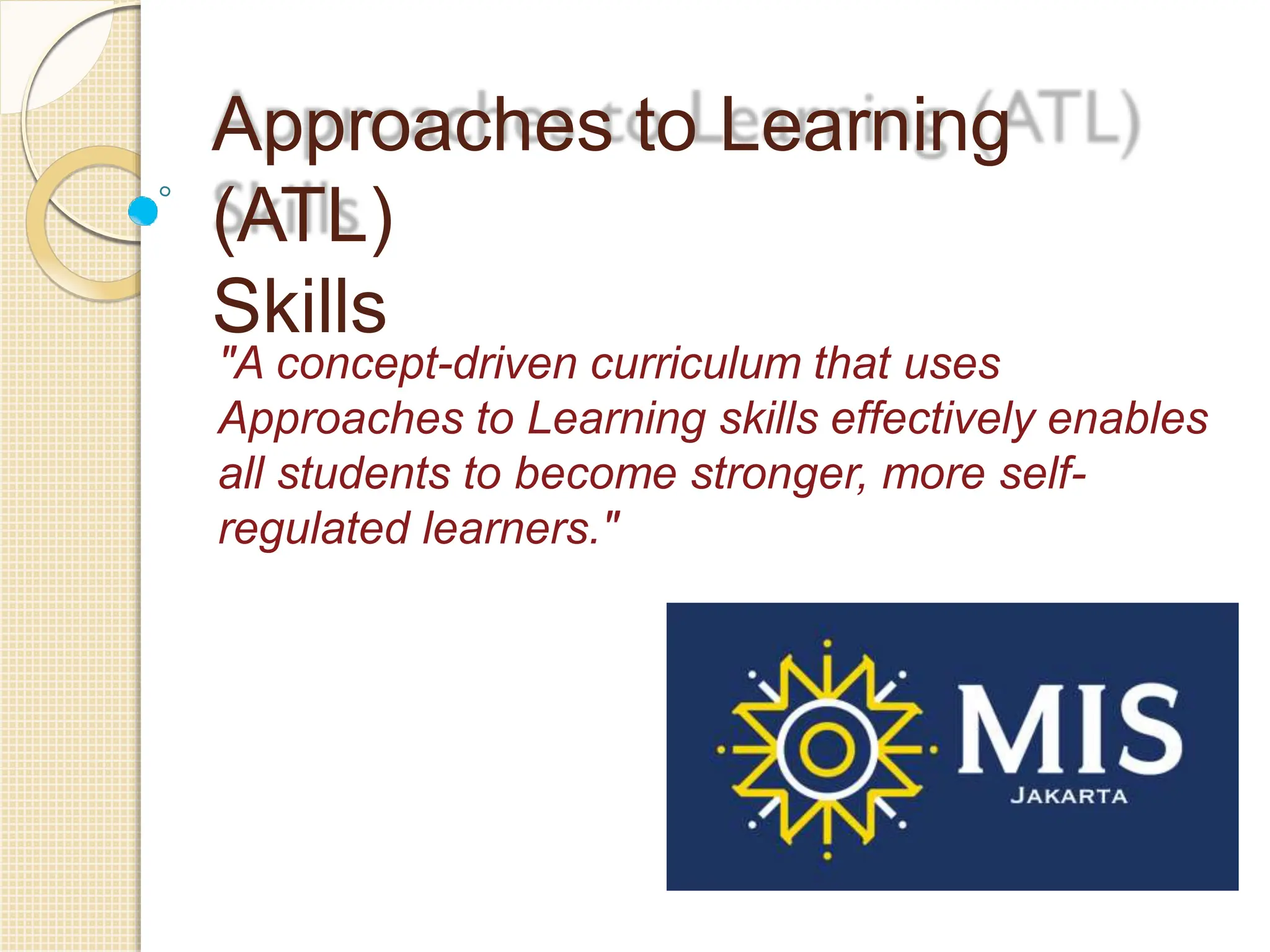 Approaches to Learning (ATL) Skills

"A concept-driven curriculum that uses Approaches to Learning skills effectively enables all students to become stronger, more self-regulated learners."

MIS
JAKARTA